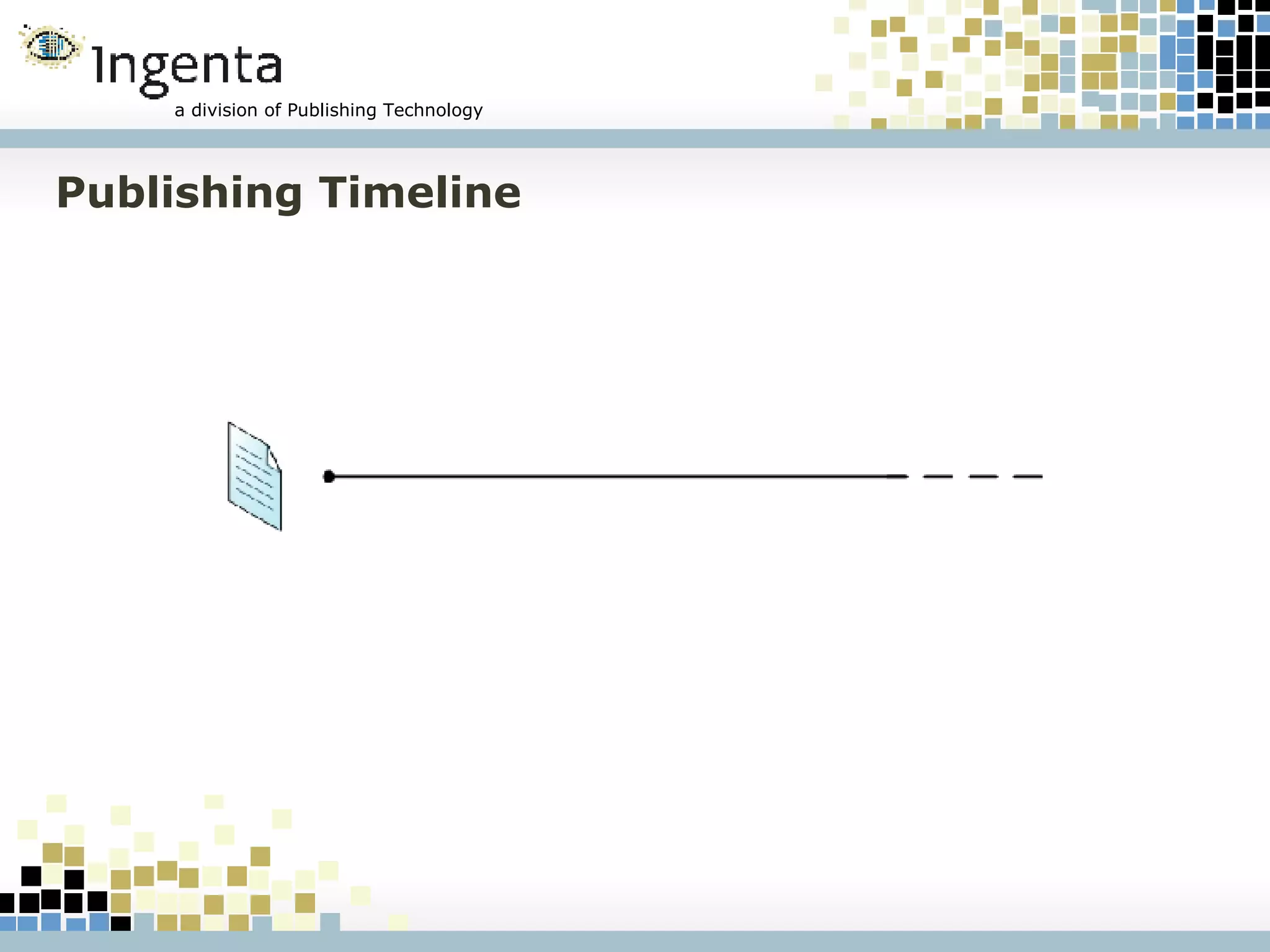 Ingenta
a division of Publishing Technology

Publishing Timeline